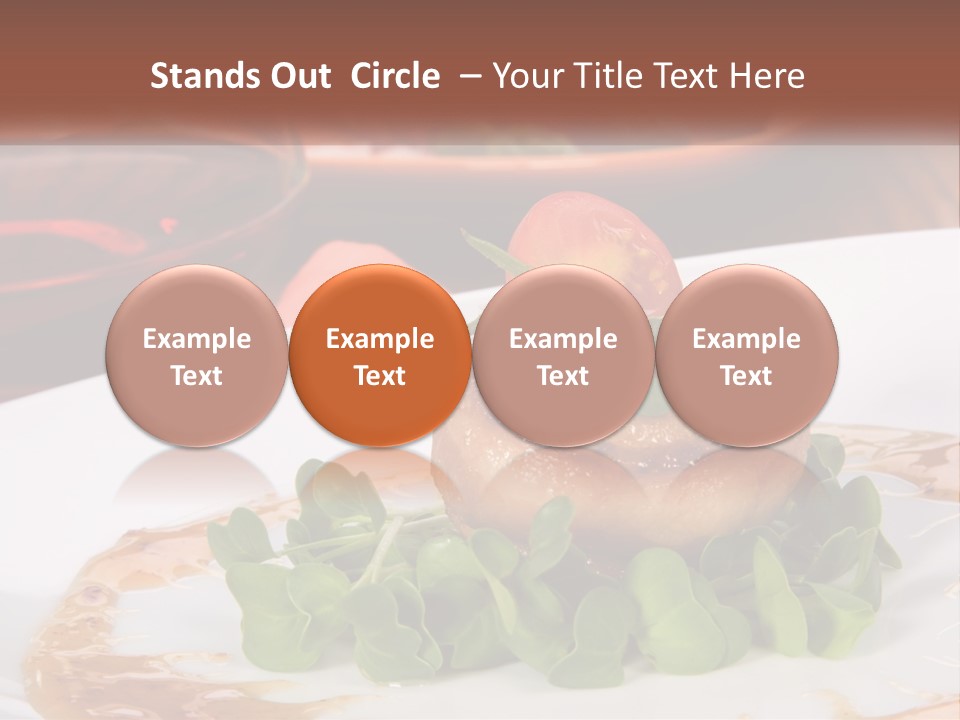 Stands Out Circle – Your Title Text Here

Example Text

Example Text

Example Text

Example Text